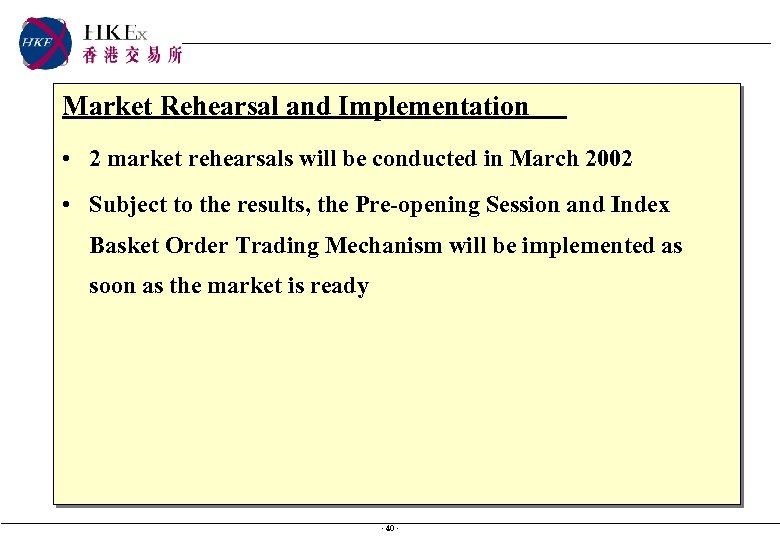 HKEx
香港交易所

Market Rehearsal and Implementation

• 2 market rehearsals will be conducted in March 2002

• Subject to the results, the Pre-opening Session and Index Basket Order Trading Mechanism will be implemented as soon as the market is ready

- 40 -